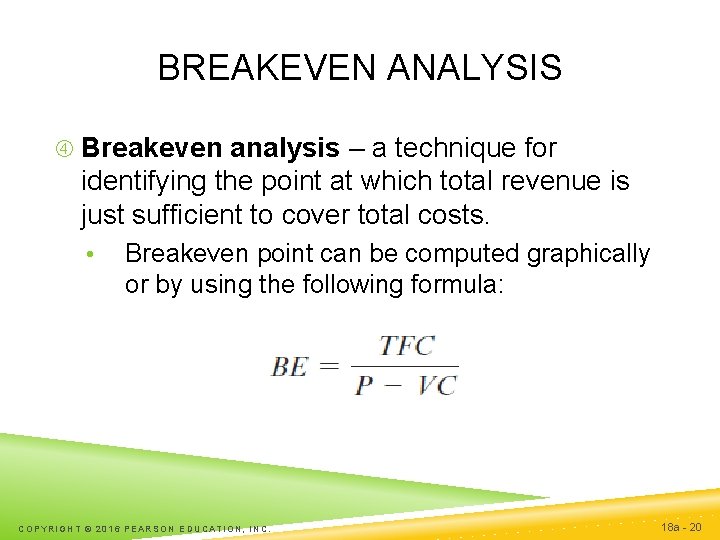 BREAKEVEN ANALYSIS

④ Breakeven analysis – a technique for identifying the point at which total revenue is just sufficient to cover total costs.

• Breakeven point can be computed graphically or by using the following formula:

$BE = \frac{TFC}{P - VC}$

COPYRIGHT © 2016 PEARSON EDUCATION, INC.

18a - 20